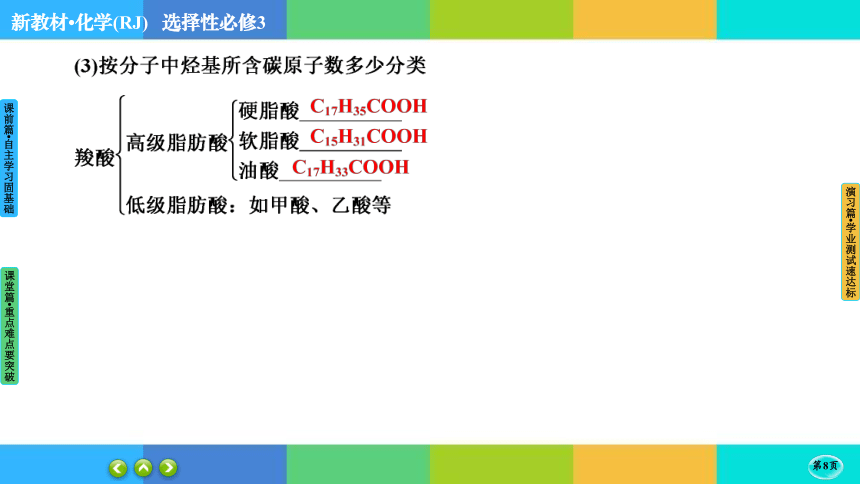 新教材·化学(RJ)　选择性必修3

(3)按分子中烃基所含碳原子数多少分类

羧酸
高级脂肪酸
硬脂酸 $C_{17}H_{35}COOH$
软脂酸 $C_{15}H_{31}COOH$
油酸 $C_{17}H_{33}COOH$
低级脂肪酸：如甲酸、乙酸等

课前篇·自主学习固基础

课堂篇·重点难点要突破

演习篇·学业测试速达标

第8页